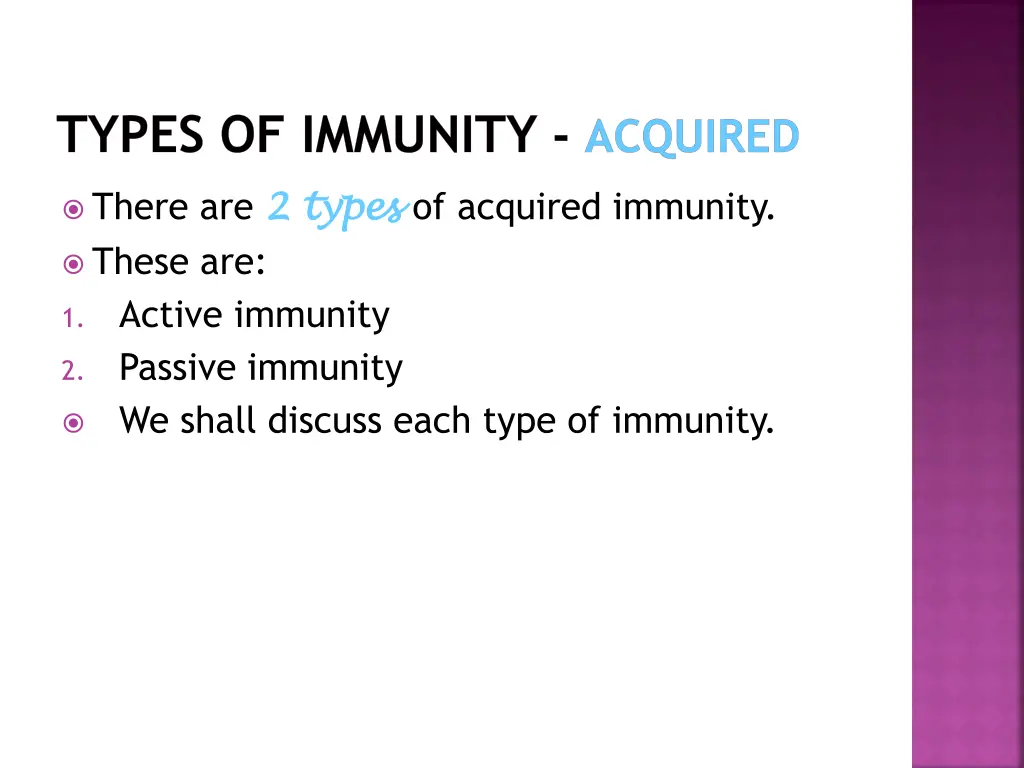 TYPES OF IMMUNITY - ACQUIRED

There are 2 types of acquired immunity.

These are:

1. Active immunity
2. Passive immunity

We shall discuss each type of immunity.